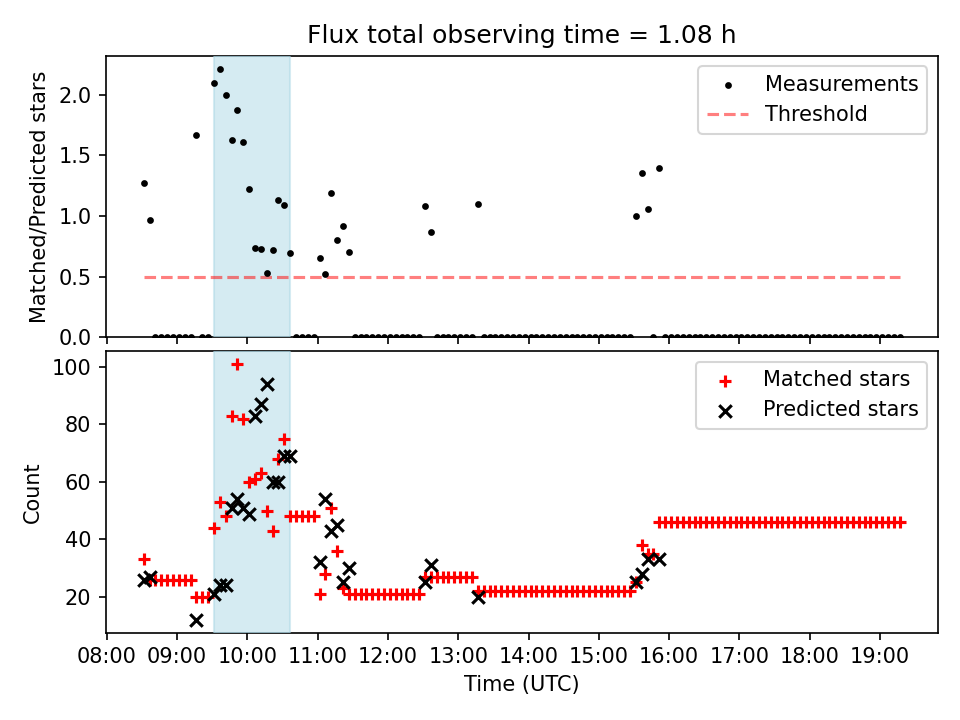 Flux total observing time = 1.08 h

Matched/Predicted stars

2.0
1.5
1.0
0.5
0.0

Measurements
Threshold

Count

100
80
60
40
20

Matched stars
Predicted stars

08:00 09:00 10:00 11:00 12:00 13:00 14:00 15:00 16:00 17:00 18:00 19:00

Time (UTC)